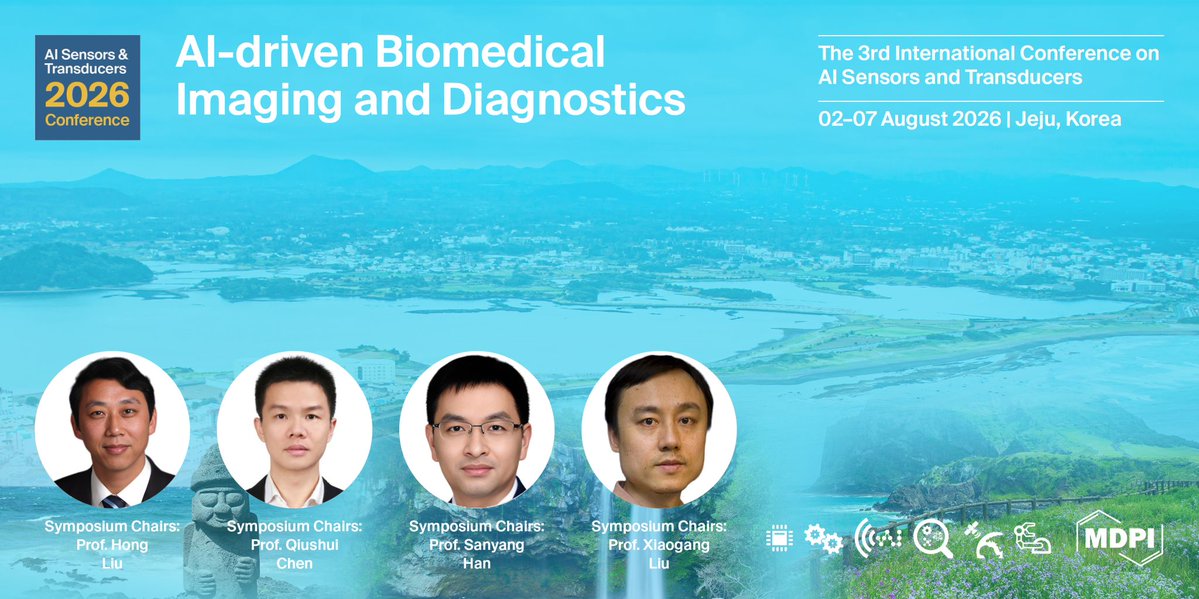 AI Sensors & Transducers
2026
Conference

AI-driven Biomedical Imaging and Diagnostics

The 3rd International Conference on AI Sensors and Transducers

02–07 August 2026 | Jeju, Korea

Symposium Chairs: Prof. Hong Liu

Symposium Chairs: Prof. Qiushui Chen

Symposium Chairs: Prof. Sanyang Han

Symposium Chairs: Prof. Xiaogang Liu

MDPI